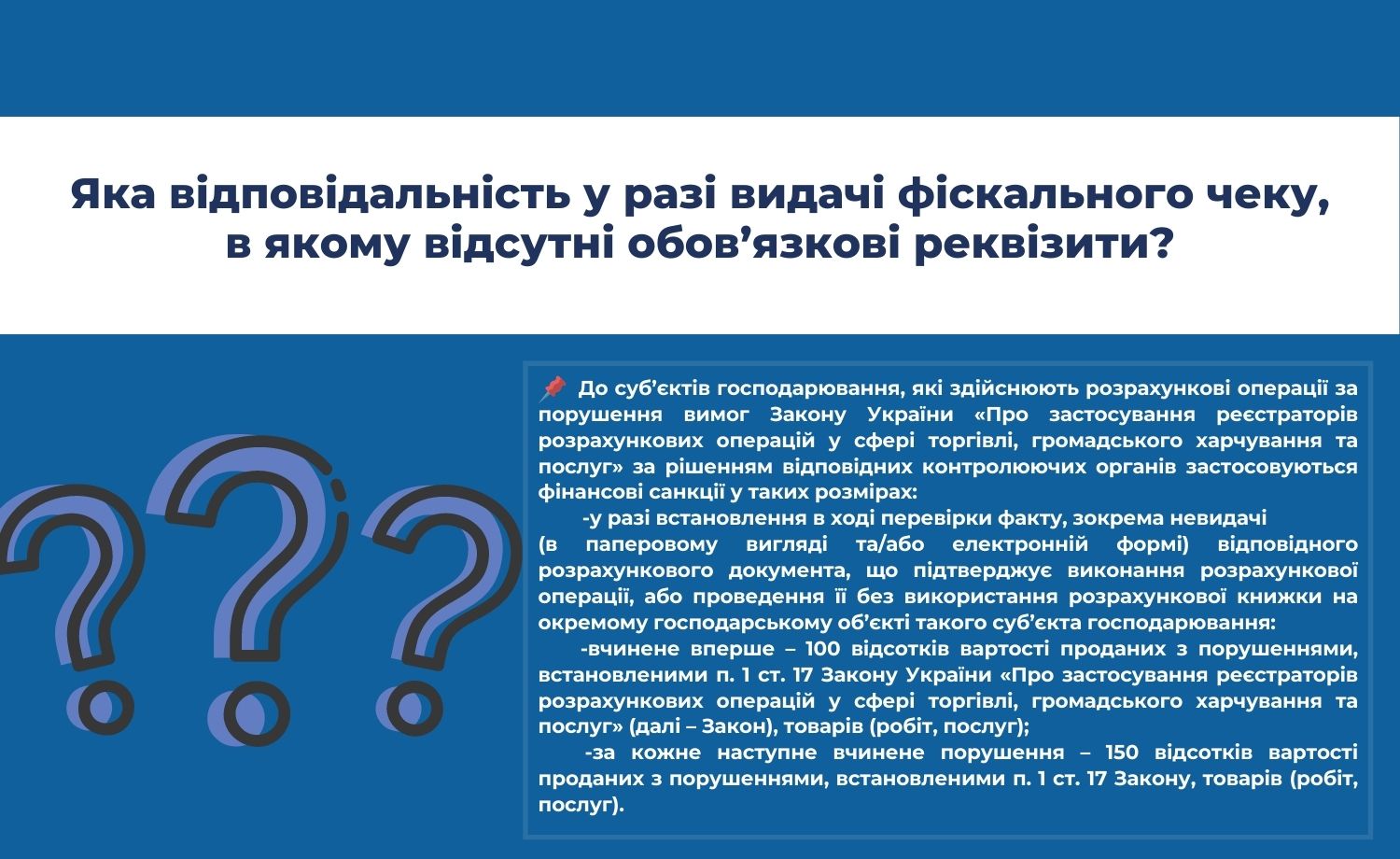 Яка відповідальність у разі видачі фіскального чеку, в якому відсутні обов’язкові реквізити?

📌 До суб’єктів господарювання, які здійснюють розрахункові операції за порушення вимог Закону України «Про застосування реєстраторів розрахункових операцій у сфері торгівлі, громадського харчування та послуг» за рішенням відповідних контролюючих органів застосовуються фінансові санкції у таких розмірах:

-у разі встановлення в ході перевірки факту, зокрема невидачі (в паперовому вигляді та/або електронній формі) відповідного розрахункового документа, що підтверджує виконання розрахункової операції, або проведення її без використання розрахункової книжки на окремому господарському об’єкті такого суб’єкта господарювання:

-вчинене вперше – 100 відсотків вартості проданих з порушеннями, встановленими п. 1 ст. 17 Закону України «Про застосування реєстраторів розрахункових операцій у сфері торгівлі, громадського харчування та послуг» (далі – Закон), товарів (робіт, послуг);

-за кожне наступне вчинене порушення – 150 відсотків вартості проданих з порушеннями, встановленими п. 1 ст. 17 Закону, товарів (робіт, послуг).